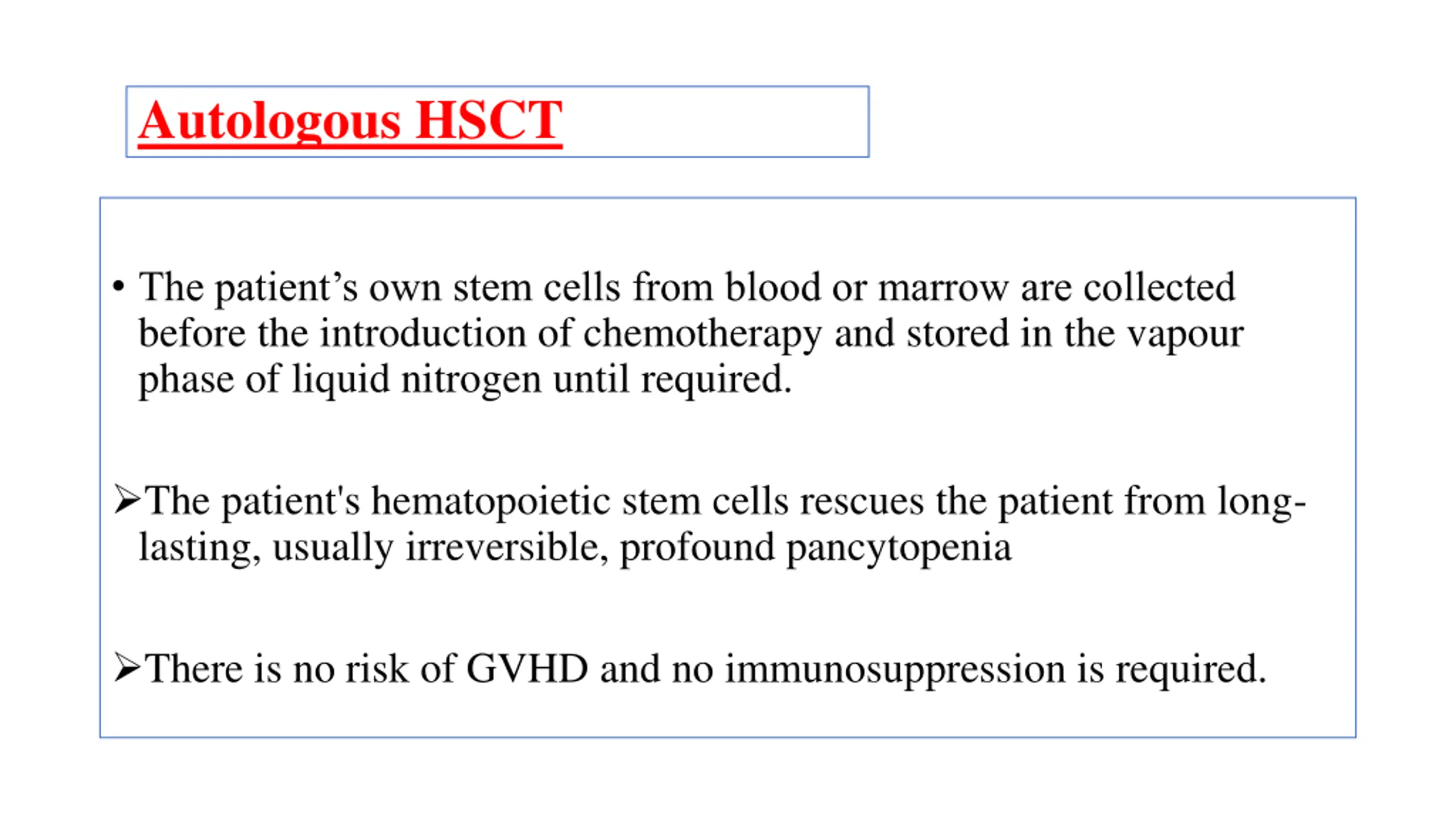 Autologous HSCT

• The patient’s own stem cells from blood or marrow are collected before the introduction of chemotherapy and stored in the vapour phase of liquid nitrogen until required.

➢The patient's hematopoietic stem cells rescues the patient from long-lasting, usually irreversible, profound pancytopenia

➢There is no risk of GVHD and no immunosuppression is required.